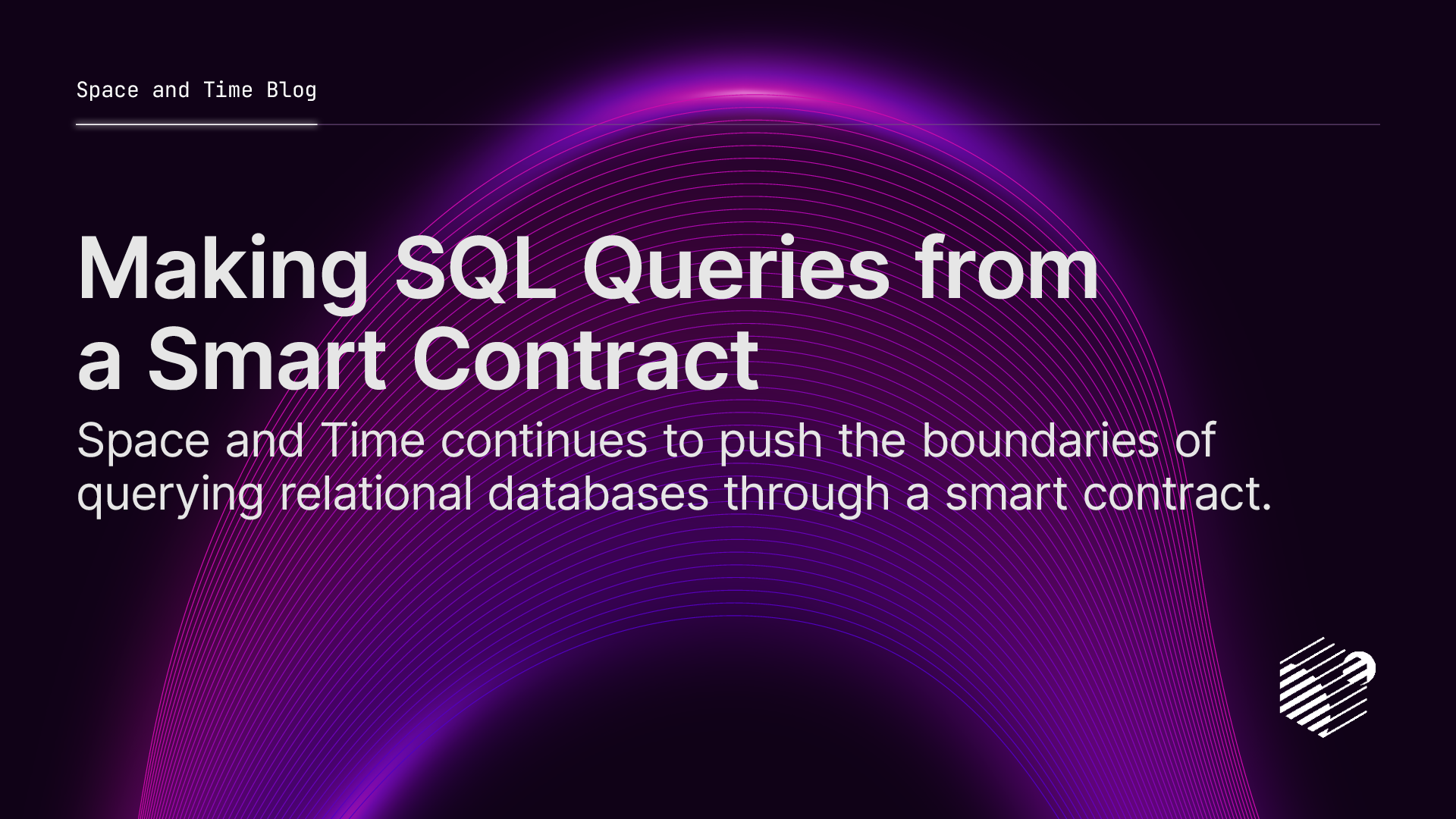 Space and Time Blog

Making SQL Queries from a Smart Contract

Space and Time continues to push the boundaries of querying relational databases through a smart contract.